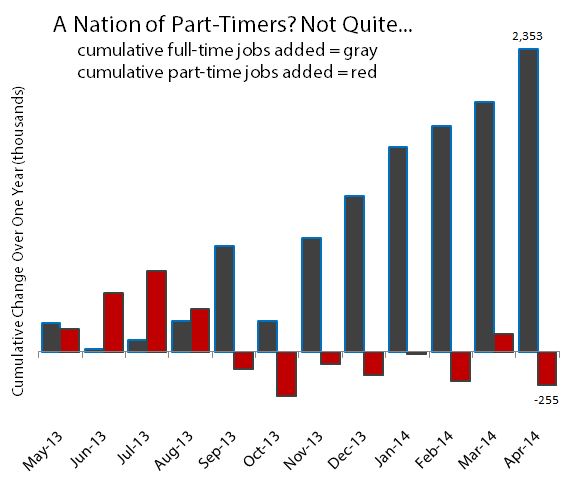 A Nation of Part-Timers? Not Quite...
cumulative full-time jobs added = gray
cumulative part-time jobs added = red

Cumulative Change Over One Year (thousands)

2,353

-255

May-13
Jun-13
Jul-13
Aug-13
Sep-13
Oct-13
Nov-13
Dec-13
Jan-14
Feb-14
Mar-14
Apr-14